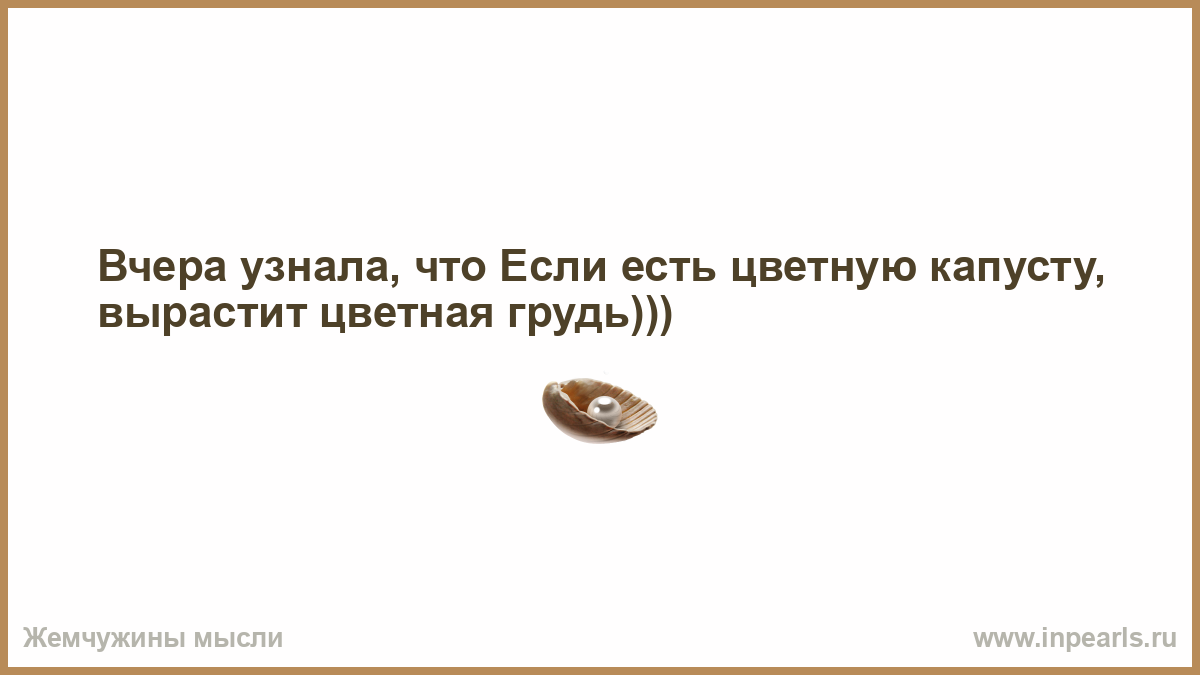 Вчера узнала, что Если есть цветную капусту, вырастит цветная грудь)))

Жемчужины мысли

www.inpearls.ru